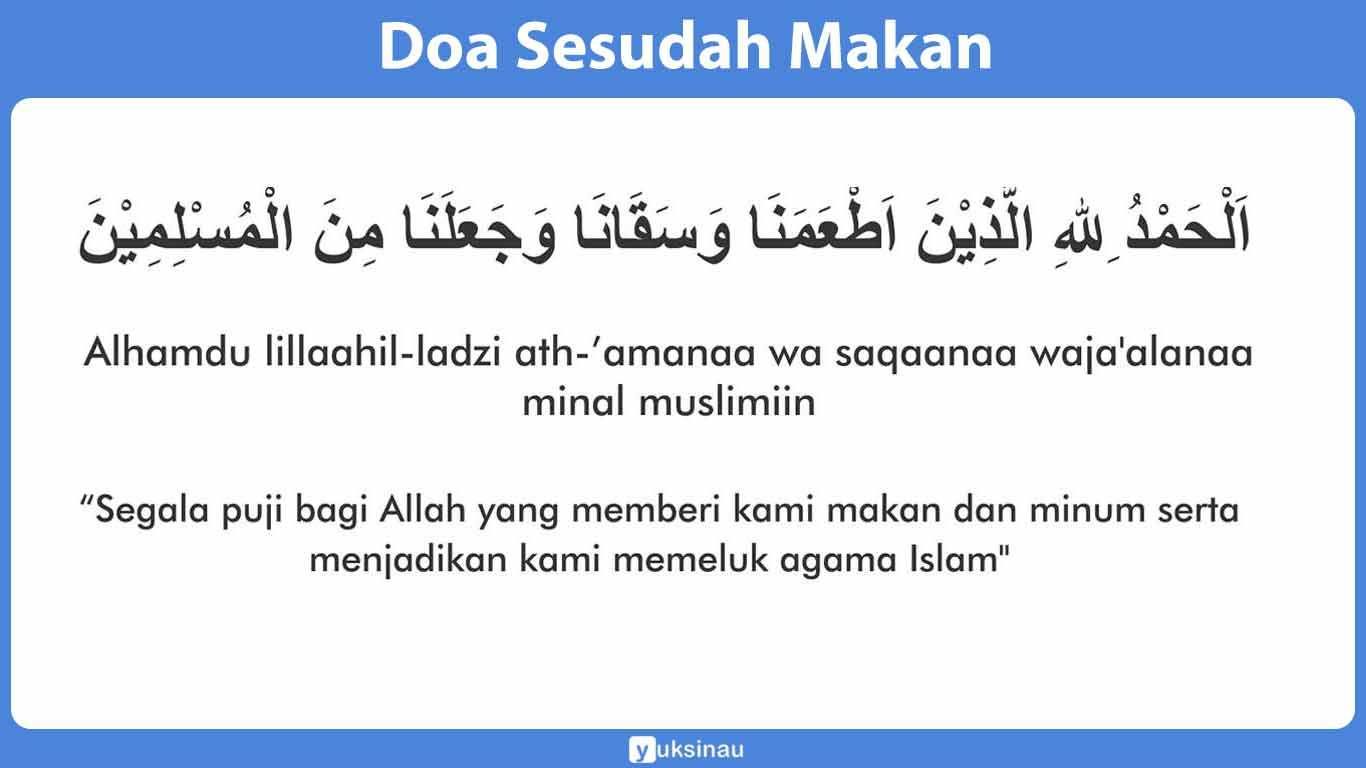 Doa Sesudah Makan

اَلْحَمْدُ ِللهِ الَّذِيْنَ اَطْعَمَنَا وَسَقَانَا وَجَعَلَنَا مِنَ الْمُسْلِمِيْنَ

Alhamdu lillaahil-ladzi ath-’amanaa wa saqaanaa waja'alanaa minal muslimiin

“Segala puji bagi Allah yang memberi kami makan dan minum serta menjadikan kami memeluk agama Islam"

yuksinau